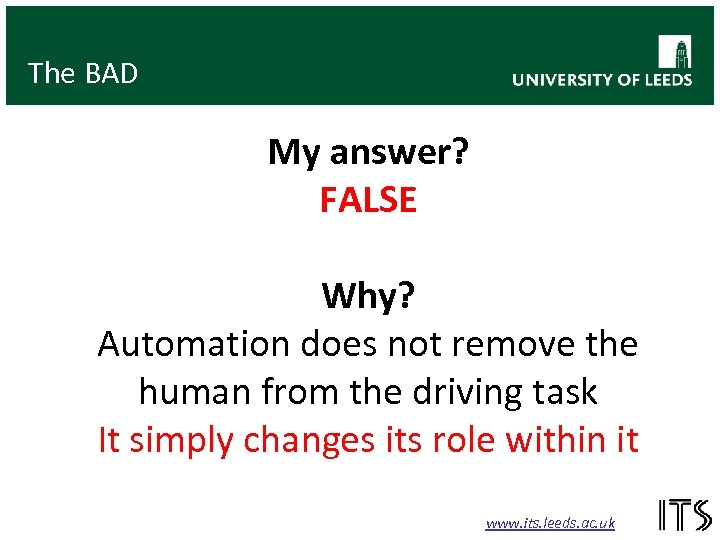 The BAD

UNIVERSITY OF LEEDS

My answer?
FALSE

Why?
Automation does not remove the human from the driving task
It simply changes its role within it

www.its.leeds.ac.uk

ITS